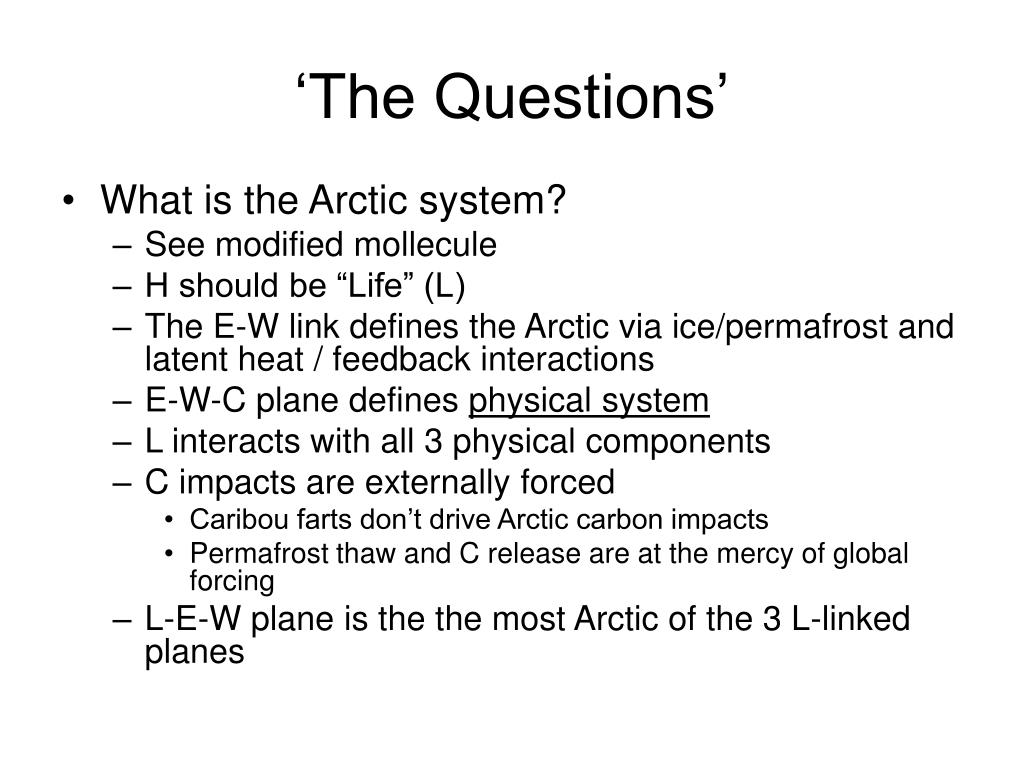 ‘The Questions’

• What is the Arctic system?
– See modified mollecule
– H should be “Life” (L)
– The E-W link defines the Arctic via ice/permafrost and latent heat / feedback interactions
– E-W-C plane defines physical system
– L interacts with all 3 physical components
– C impacts are externally forced
• Caribou farts don’t drive Arctic carbon impacts
• Permafrost thaw and C release are at the mercy of global forcing
– L-E-W plane is the the most Arctic of the 3 L-linked planes